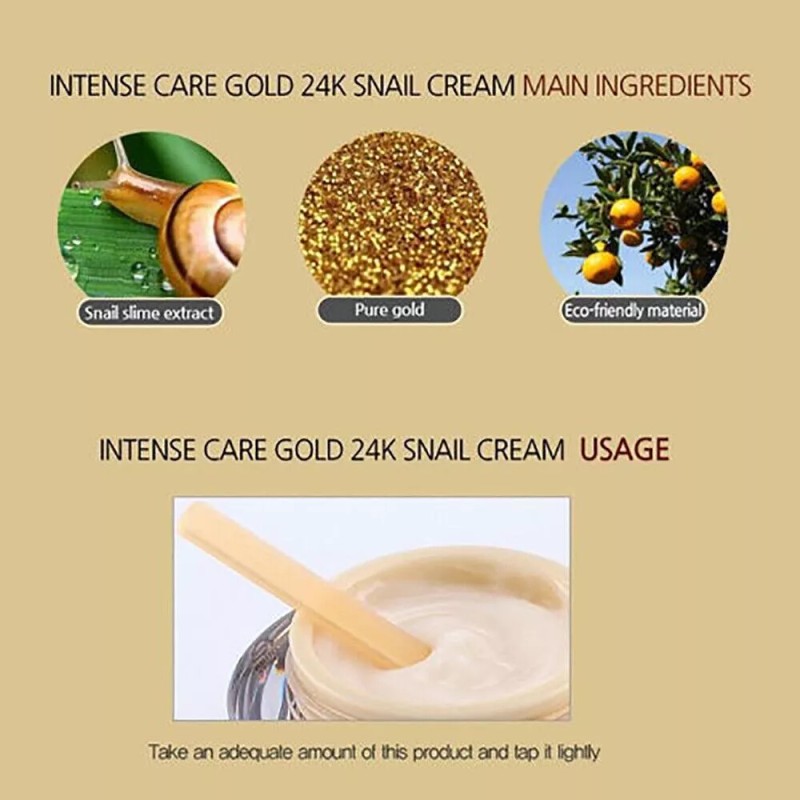 INTENSE CARE GOLD 24K SNAIL CREAM MAIN INGREDIENTS

Snail slime extract

Pure gold

Eco-friendly material

INTENSE CARE GOLD 24K SNAIL CREAM USAGE

Take an adequate amount of this product and tap it lightly